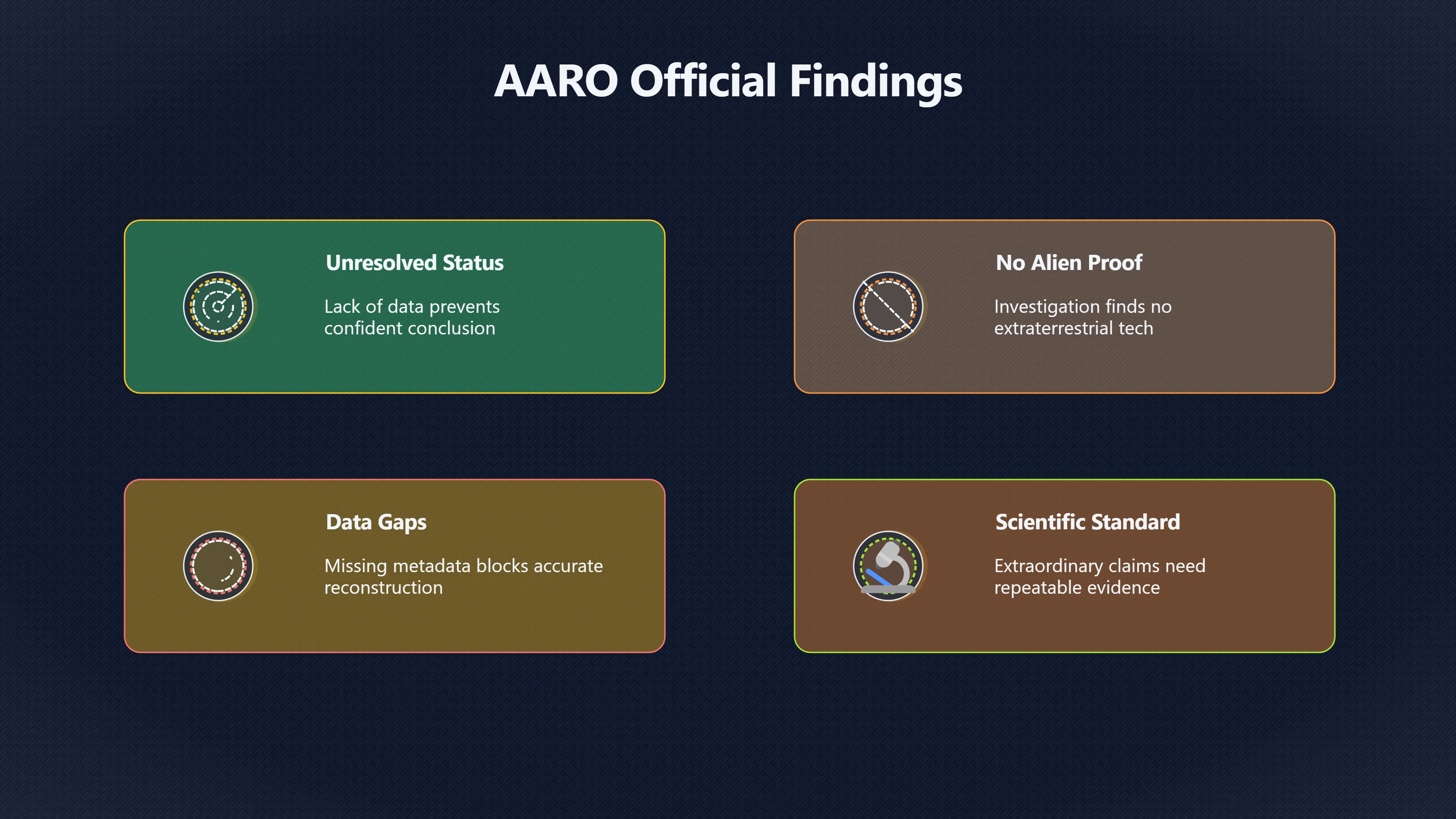 AARO Official Findings

Unresolved Status

Lack of data prevents confident conclusion

No Alien Proof

Investigation finds no extraterrestrial tech

Data Gaps

Missing metadata blocks accurate reconstruction

Scientific Standard

Extraordinary claims need repeatable evidence